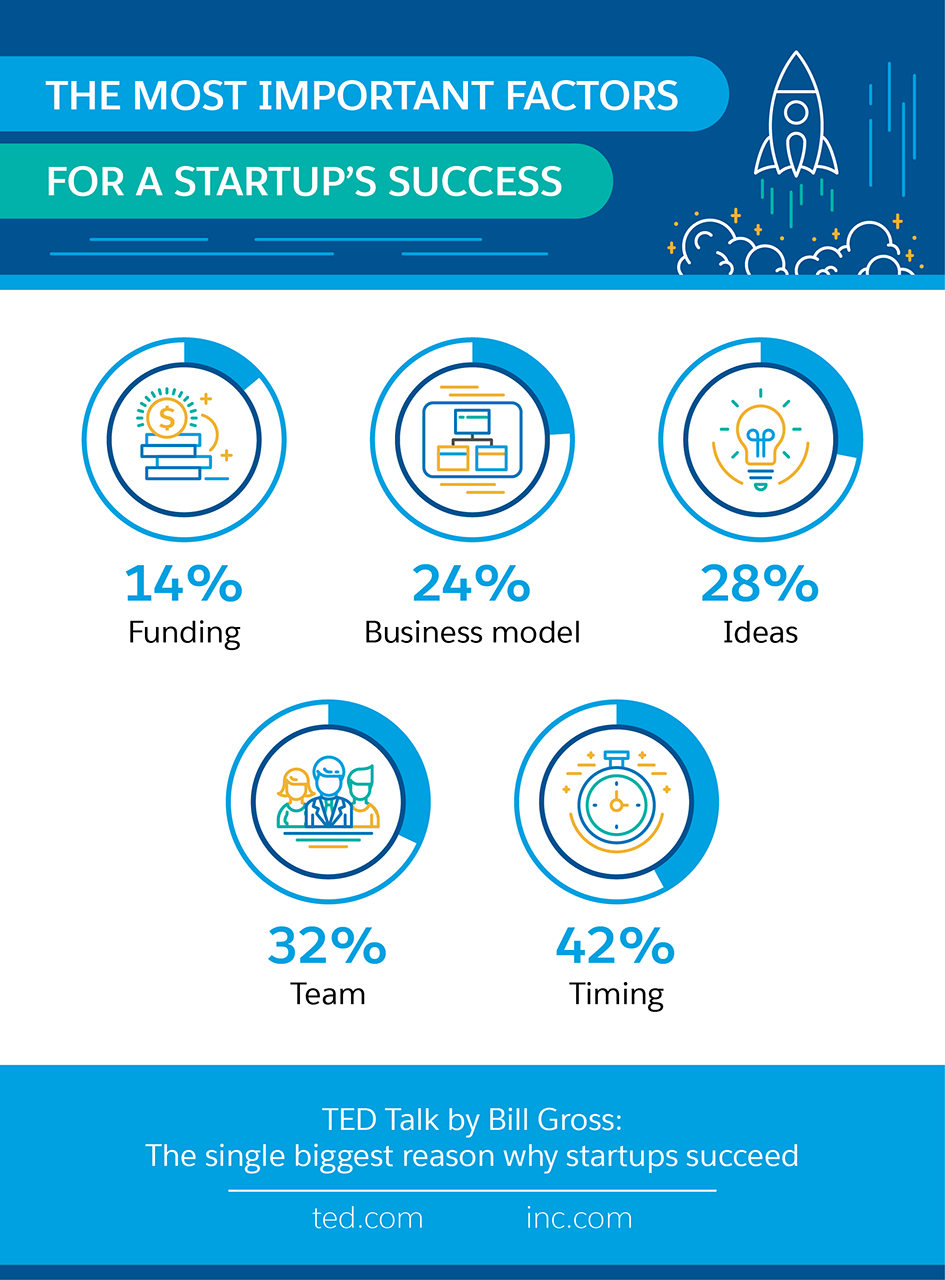 THE MOST IMPORTANT FACTORS
FOR A STARTUP'S SUCCESS

14%
Funding

24%
Business model

28%
Ideas

32%
Team

42%
Timing

TED Talk by Bill Gross:
The single biggest reason why startups succeed

ted.com inc.com